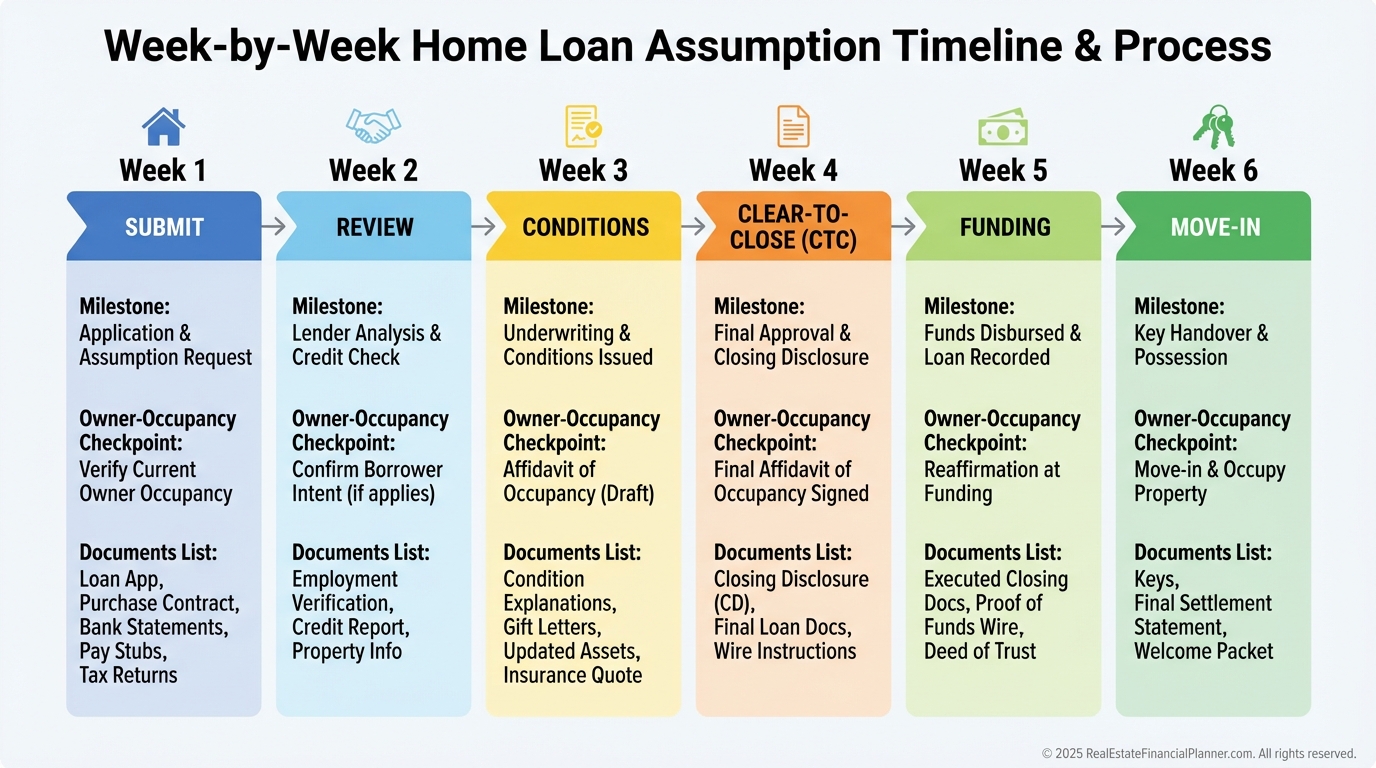 Week-by-Week Home Loan Assumption Timeline & Process

Week 1

SUBMIT

Milestone:
Application & Assumption Request

Owner-Occupancy Checkpoint:
Verify Current Owner Occupancy

Documents List:
Loan App, Purchase Contract, Bank Statements, Pay Stubs, Tax Returns

Week 2

REVIEW

Milestone:
Lender Analysis & Credit Check

Owner-Occupancy Checkpoint:
Confirm Borrower Intent (if applies)

Documents List:
Employment Verification, Credit Report, Property Info

Week 3

CONDITIONS

Milestone:
Underwriting & Conditions Issued

Owner-Occupancy Checkpoint:
Affidavit of Occupancy (Draft)

Documents List:
Condition Explanations, Gift Letters, Updated Assets, Insurance Quote

Week 4

CLEAR-TO-CLOSE (CTC)

Milestone:
Final Approval & Closing Disclosure

Owner-Occupancy Checkpoint:
Final Affidavit of Occupancy Signed

Documents List:
Closing Disclosure (CD), Final Loan Docs, Wire Instructions

Week 5

FUNDING

Milestone:
Funds Disbursed & Loan Recorded

Owner-Occupancy Checkpoint:
Reaffirmation at Funding

Documents List:
Executed Closing Docs, Proof of Funds Wire, Deed of Trust

Week 6

MOVE-IN

Milestone:
Key Handover & Possession

Owner-Occupancy Checkpoint:
Move-in & Occupy Property

Documents List:
Keys, Final Settlement Statement, Welcome Packet

© 2025 RealEstateFinancialPlanner.com. All rights reserved.